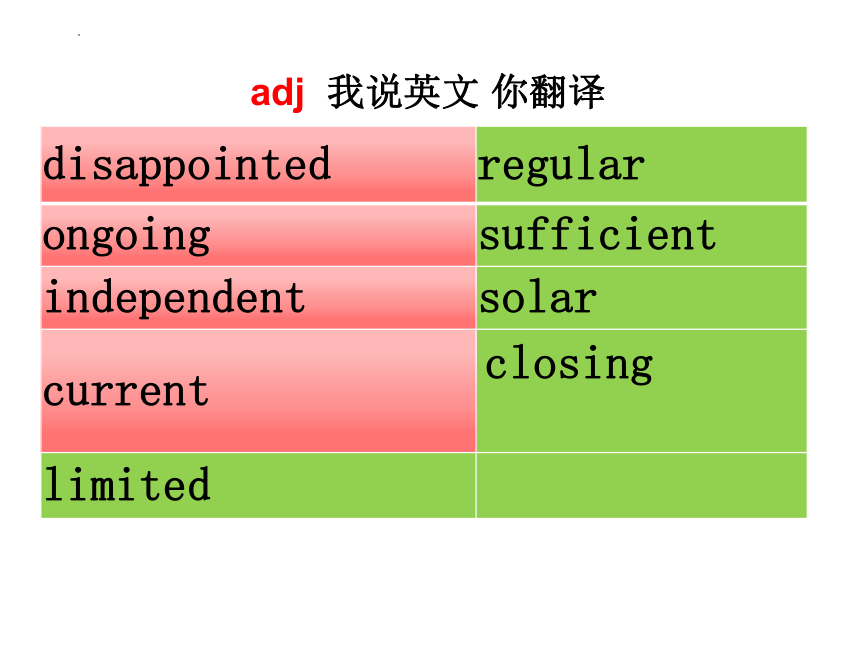 adj 我说英文 你翻译

| disappointed | regular |
|---|---|
| ongoing | sufficient |
| independent | solar |
| current | closing |
| limited | |